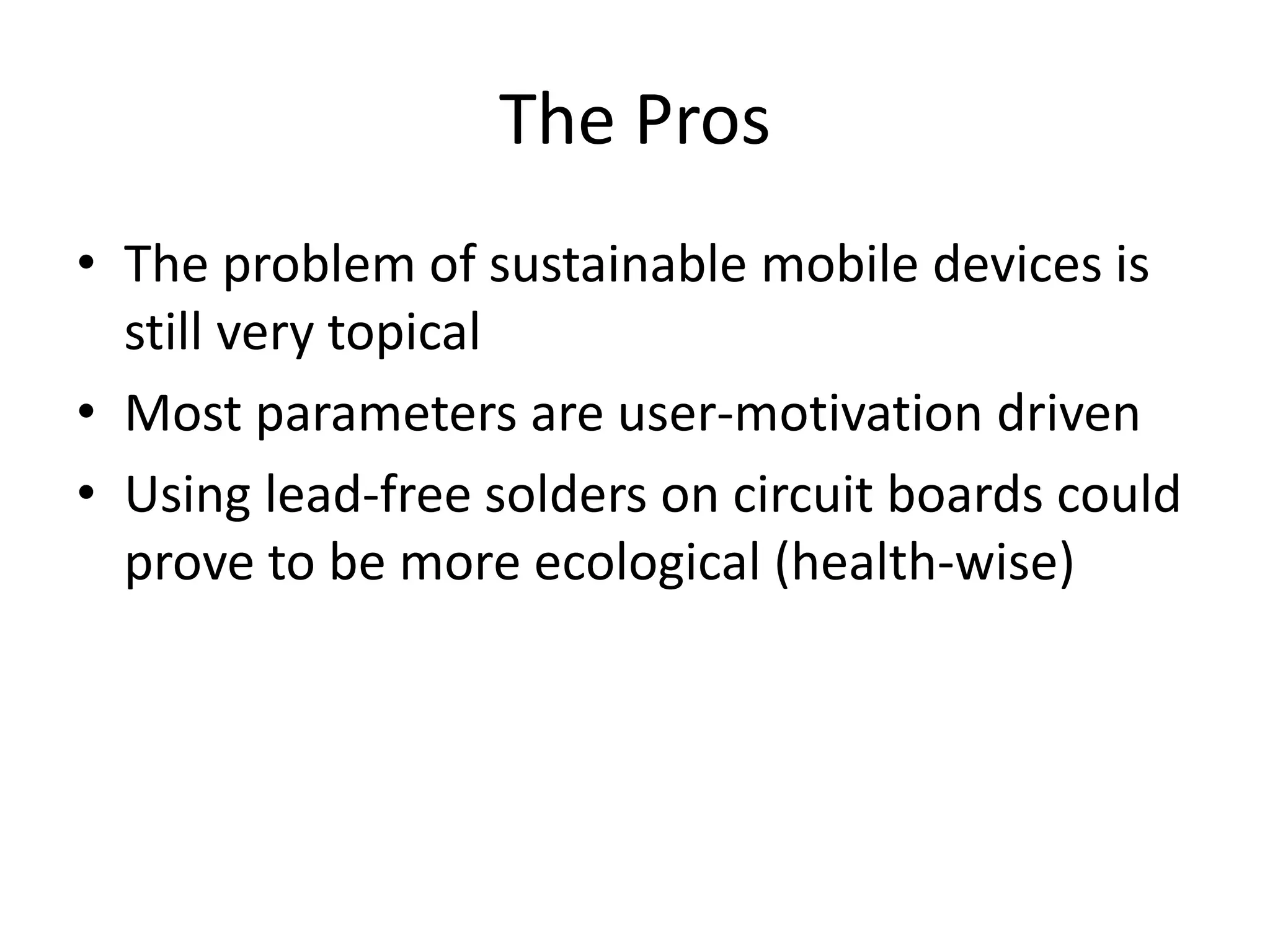 The Pros

• The problem of sustainable mobile devices is still very topical
• Most parameters are user-motivation driven
• Using lead-free solders on circuit boards could prove to be more ecological (health-wise)